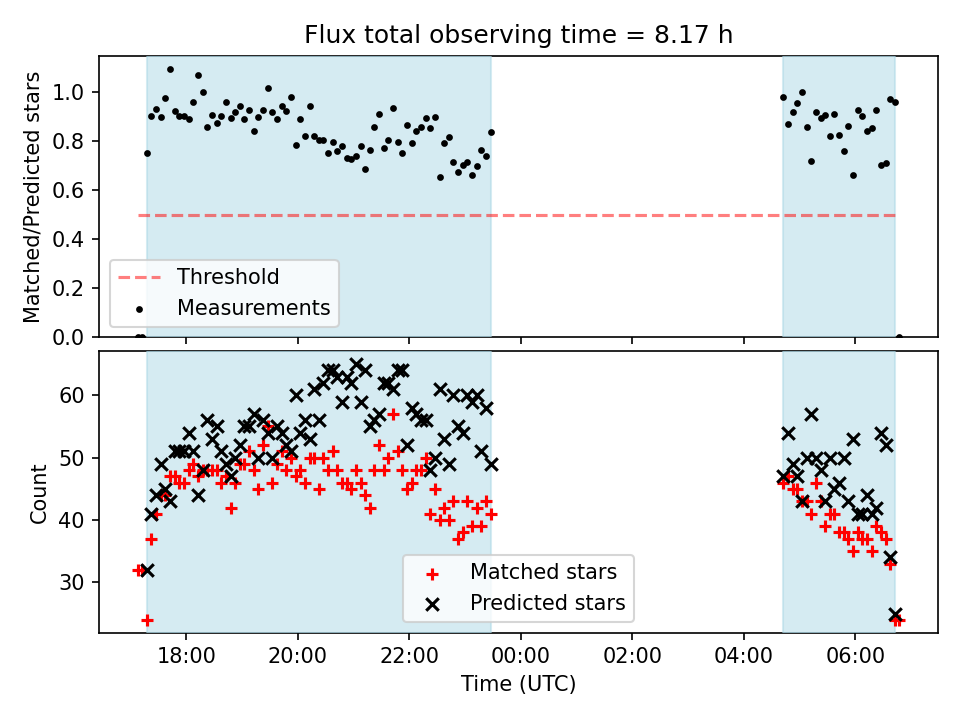 Flux total observing time = 8.17 h

Matched/Predicted stars

1.0
0.8
0.6
0.4
0.2
0.0

Threshold
Measurements

Count

60
50
40
30

Matched stars
Predicted stars

18:00
20:00
22:00
00:00
02:00
04:00
06:00

Time (UTC)